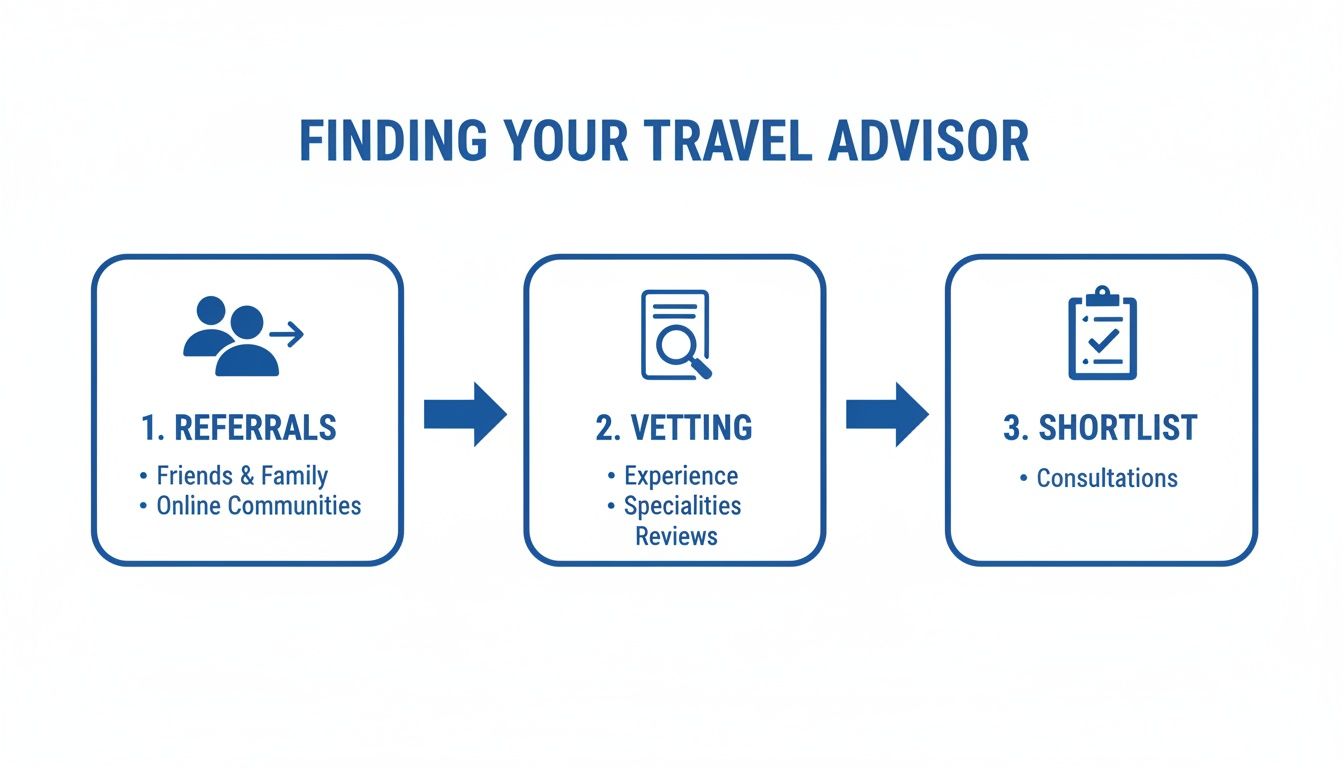 FINDING YOUR TRAVEL ADVISOR

1. REFERRALS
• Friends & Family
• Online Communities

2. VETTING
• Experience
• Specialities
Reviews

3. SHORTLIST
• Consultations